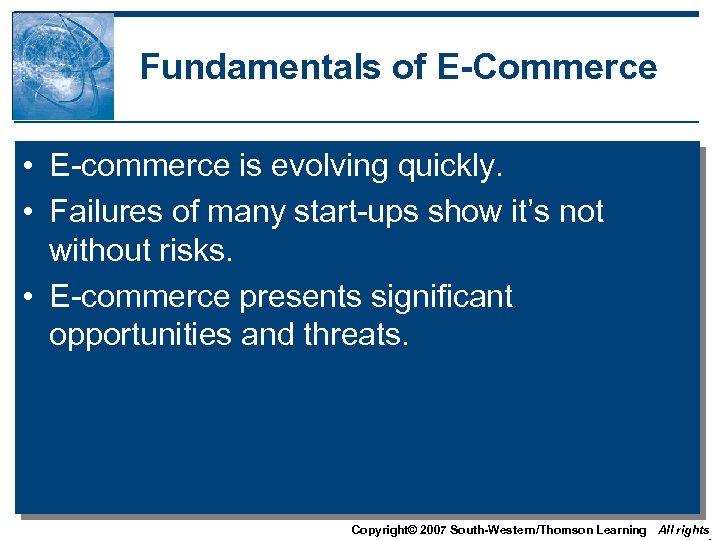 Fundamentals of E-Commerce

• E-commerce is evolving quickly.
• Failures of many start-ups show it's not without risks.
• E-commerce presents significant opportunities and threats.

Copyright© 2007 South-Western/Thomson Learning All rights